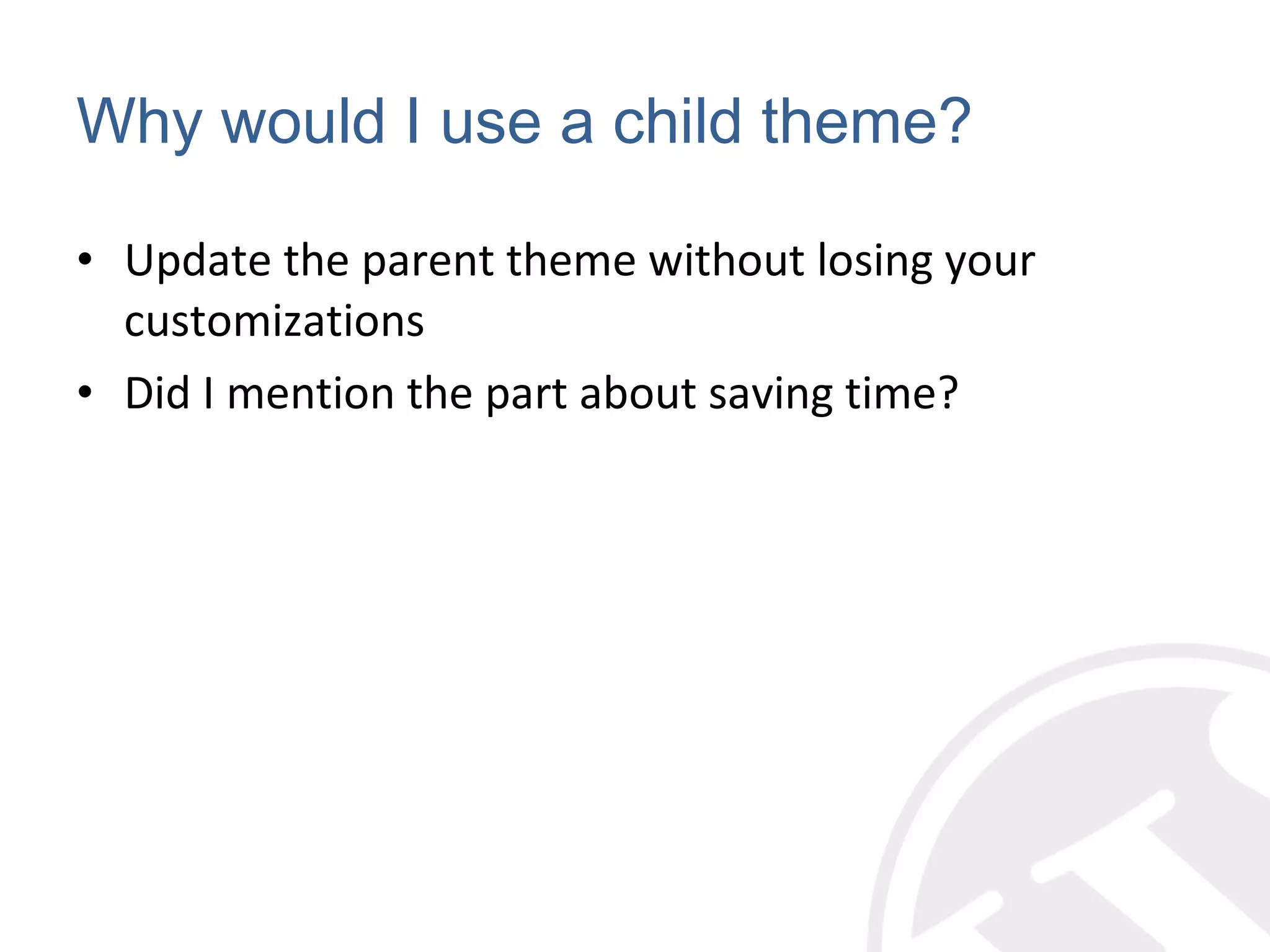 Why would I use a child theme?

• Update the parent theme without losing your customizations
• Did I mention the part about saving time?